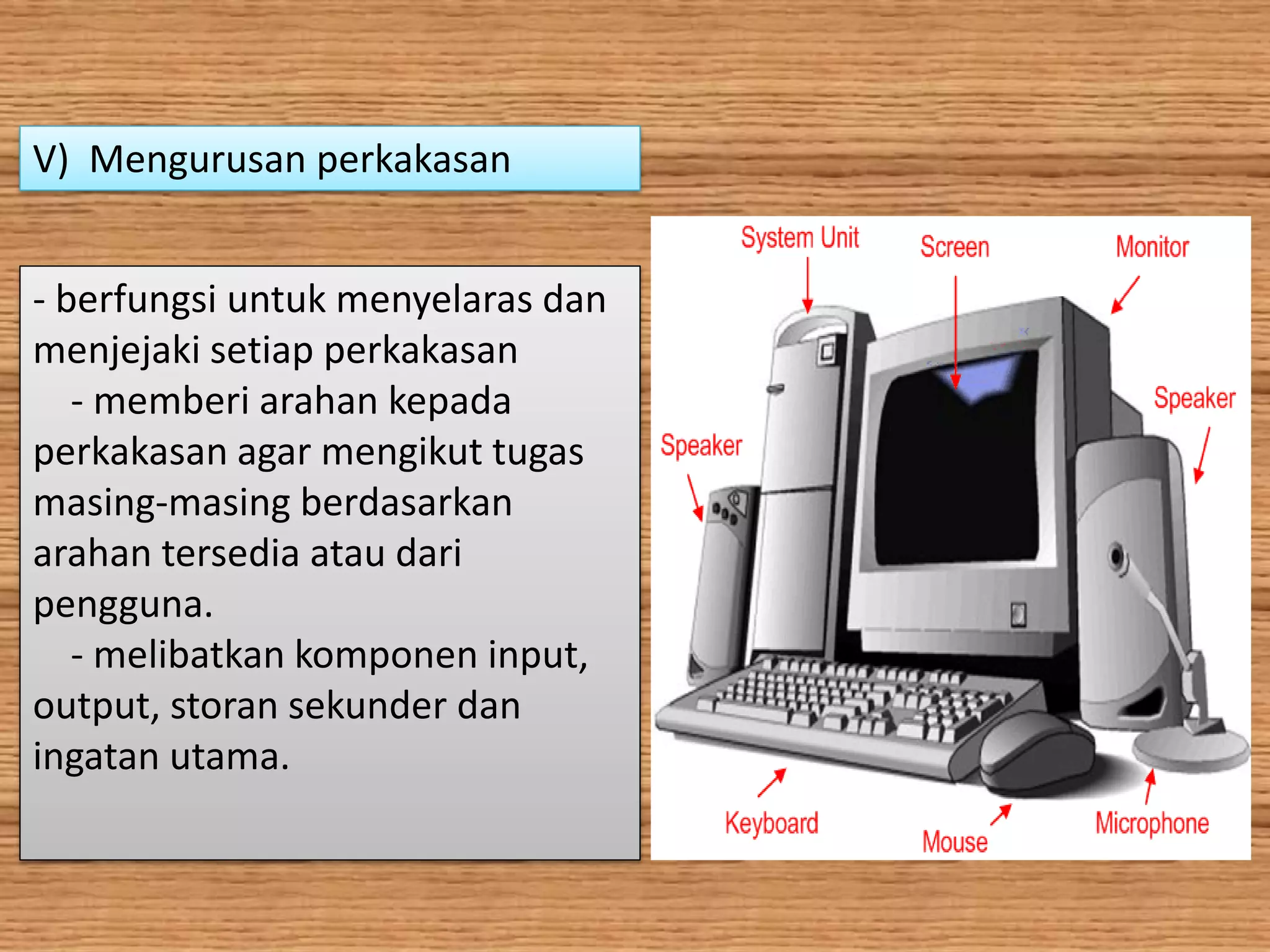 V) Mengurusan perkakasan

- berfungsi untuk menyelaras dan menjejaki setiap perkakasan

- memberi arahan kepada perkakasan agar mengikut tugas masing-masing berdasarkan arahan tersedia atau dari pengguna.

- melibatkan komponen input, output, storan sekunder dan ingatan utama.

System Unit
Screen
Monitor
Speaker
Speaker
Keyboard
Mouse
Microphone